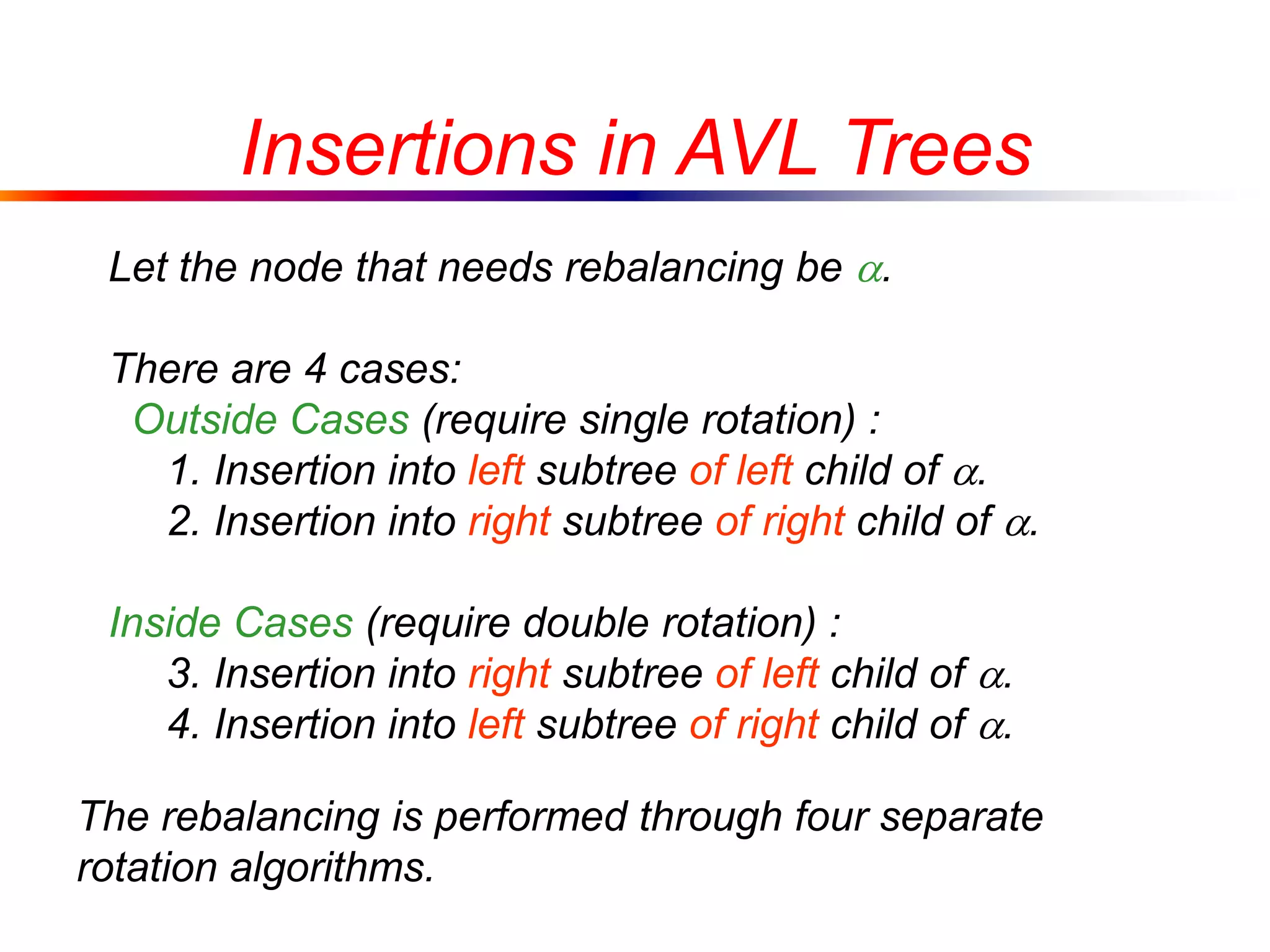 Insertions in AVL Trees

Let the node that needs rebalancing be $\alpha$.

There are 4 cases:
Outside Cases (require single rotation) :
1. Insertion into left subtree of left child of $\alpha$.
2. Insertion into right subtree of right child of $\alpha$.

Inside Cases (require double rotation) :
3. Insertion into right subtree of left child of $\alpha$.
4. Insertion into left subtree of right child of $\alpha$.

The rebalancing is performed through four separate rotation algorithms.